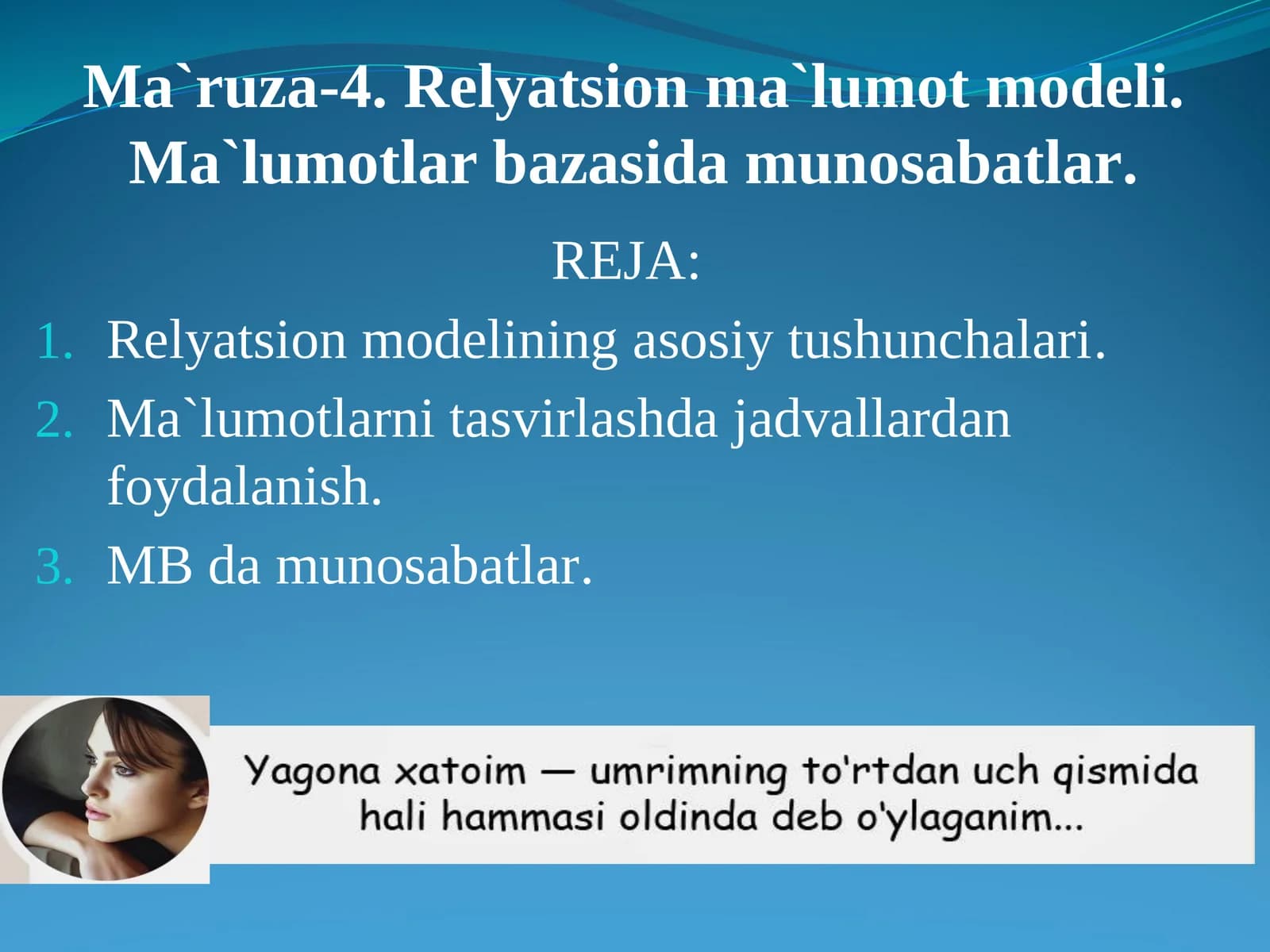 Ma`ruza-4. Relyatsion ma`lumot modeli. Ma`lumotlar bazasida munosabatlar.

REJA:

1. Relyatsion modelining asosiy tushunchalari.
2. Ma`lumotlarni tasvirlashda jadvallardan foydalanish.
3. MB da munosabatlar.

Yagona xatoim — umrimning to'rtdan uch qismida hali hammasi oldinda deb o'ylaganim...